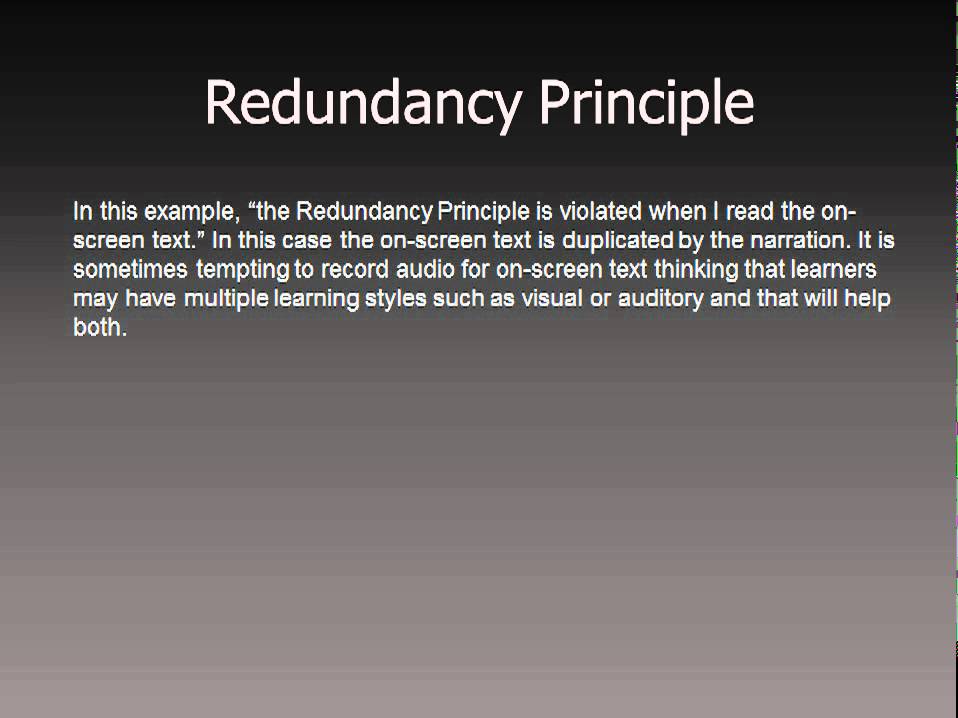 Redundancy Principle

In this example, “the Redundancy Principle is violated when I read the on-screen text.” In this case the on-screen text is duplicated by the narration. It is sometimes tempting to record audio for on-screen text thinking that learners may have multiple learning styles such as visual or auditory and that will help both.